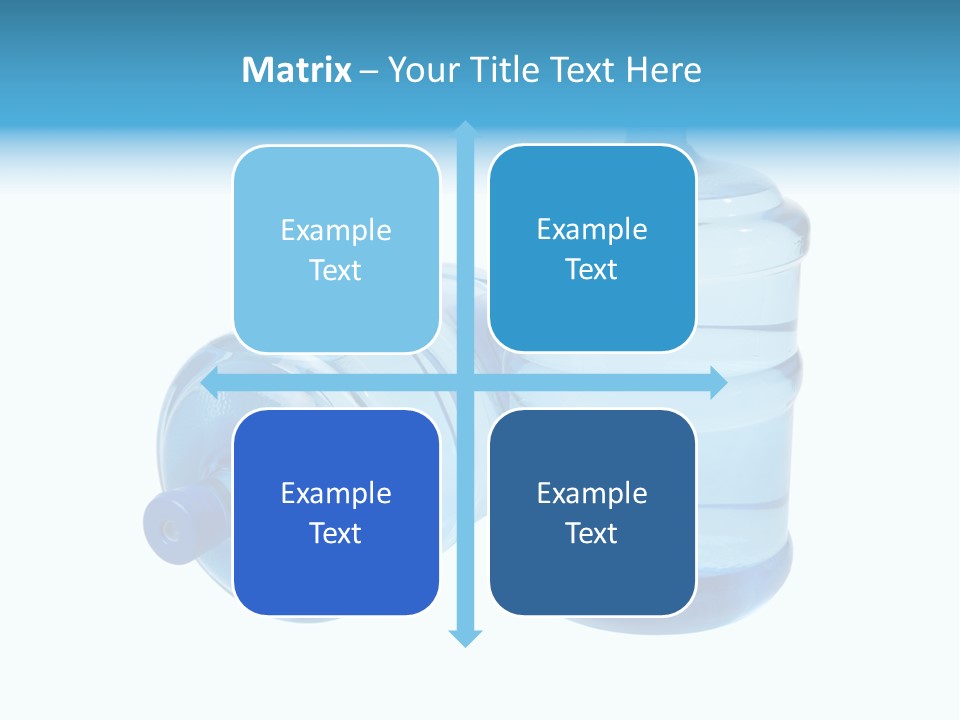 Matrix – Your Title Text Here

Example Text

Example Text

Example Text

Example Text